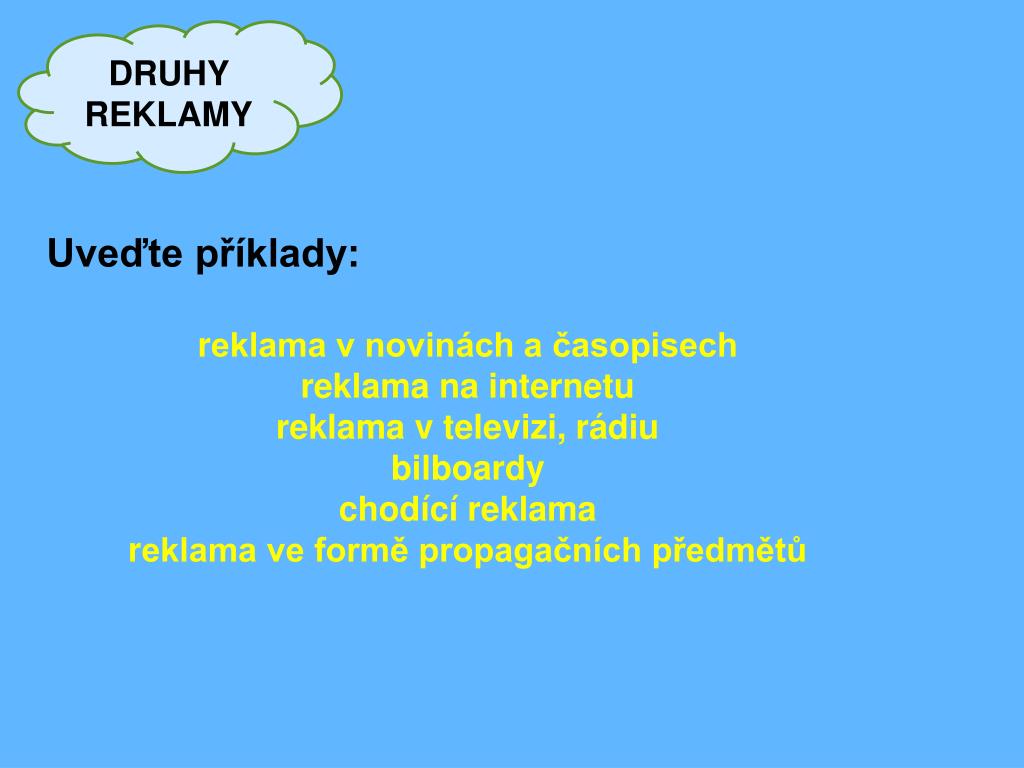 DRUHY REKLAMY

Uveďte příklady:

reklama v novinách a časopisech
reklama na internetu
reklama v televizi, rádiu
bilboardy
chodící reklama
reklama ve formě propagačních předmětů